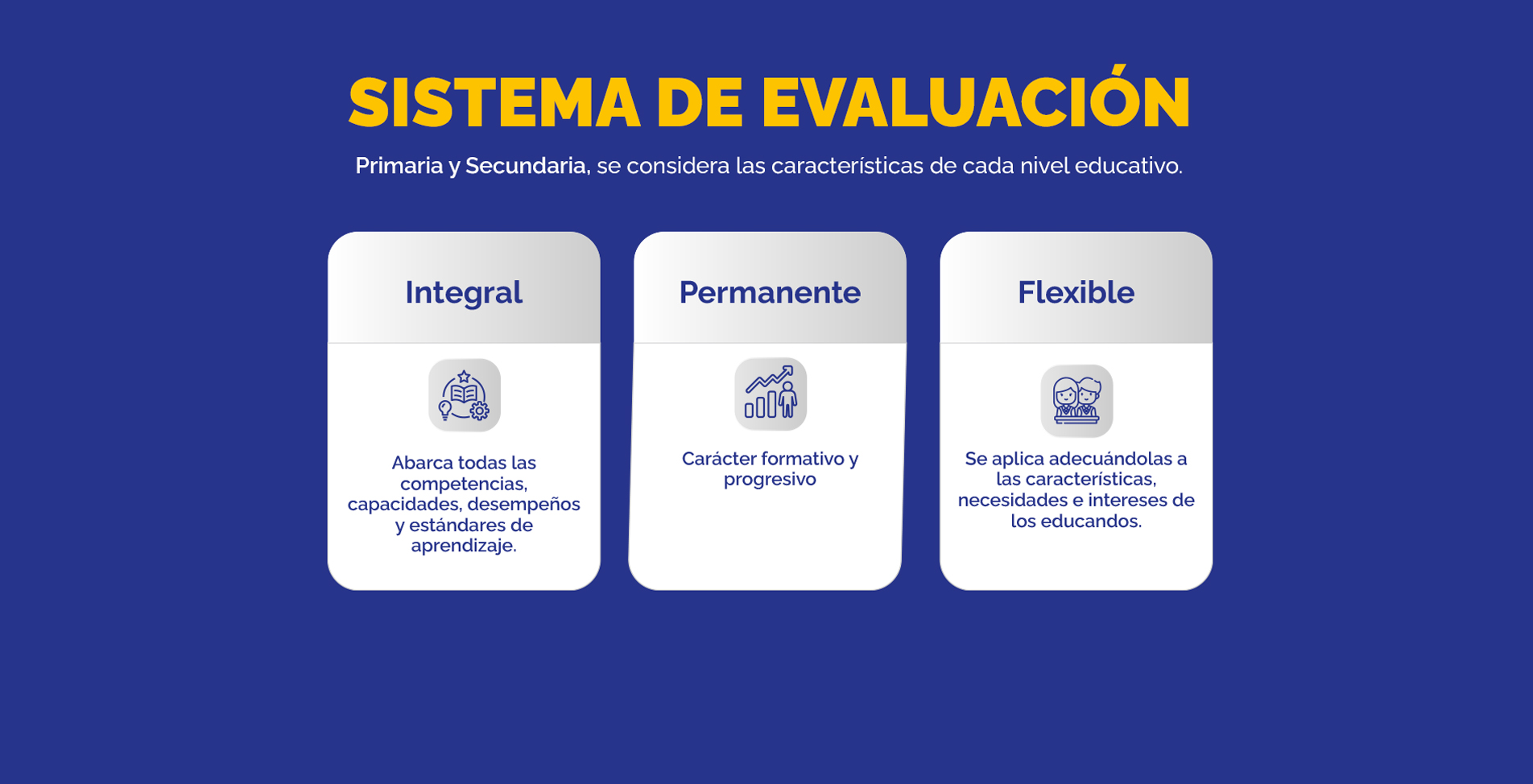 SISTEMA DE EVALUACIÓN

Primaria y Secundaria, se considera las características de cada nivel educativo.

Integral

Abarca todas las competencias, capacidades, desempeños y estándares de aprendizaje.

Permanente

Carácter formativo y progresivo

Flexible

Se aplica adecuándolas a las características, necesidades e intereses de los educandos.